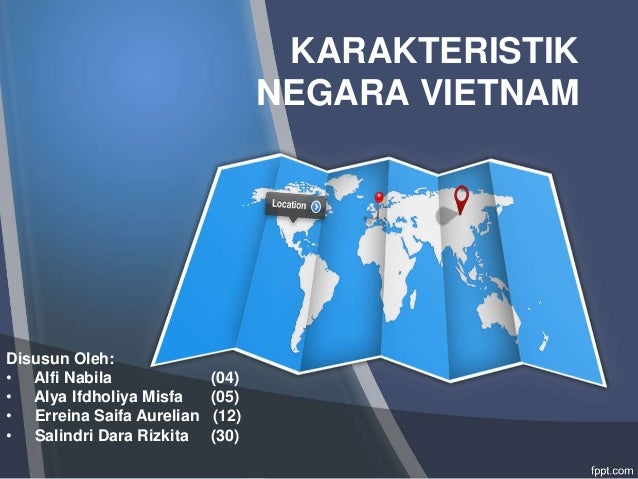 KARAKTERISTIK NEGARA VIETNAM

Location

Disusun Oleh:
• Alfi Nabila (04)
• Alya Ifdholiya Misfa (05)
• Erreina Saifa Aurelian (12)
• Salindri Dara Rizkita (30)

fppt.com